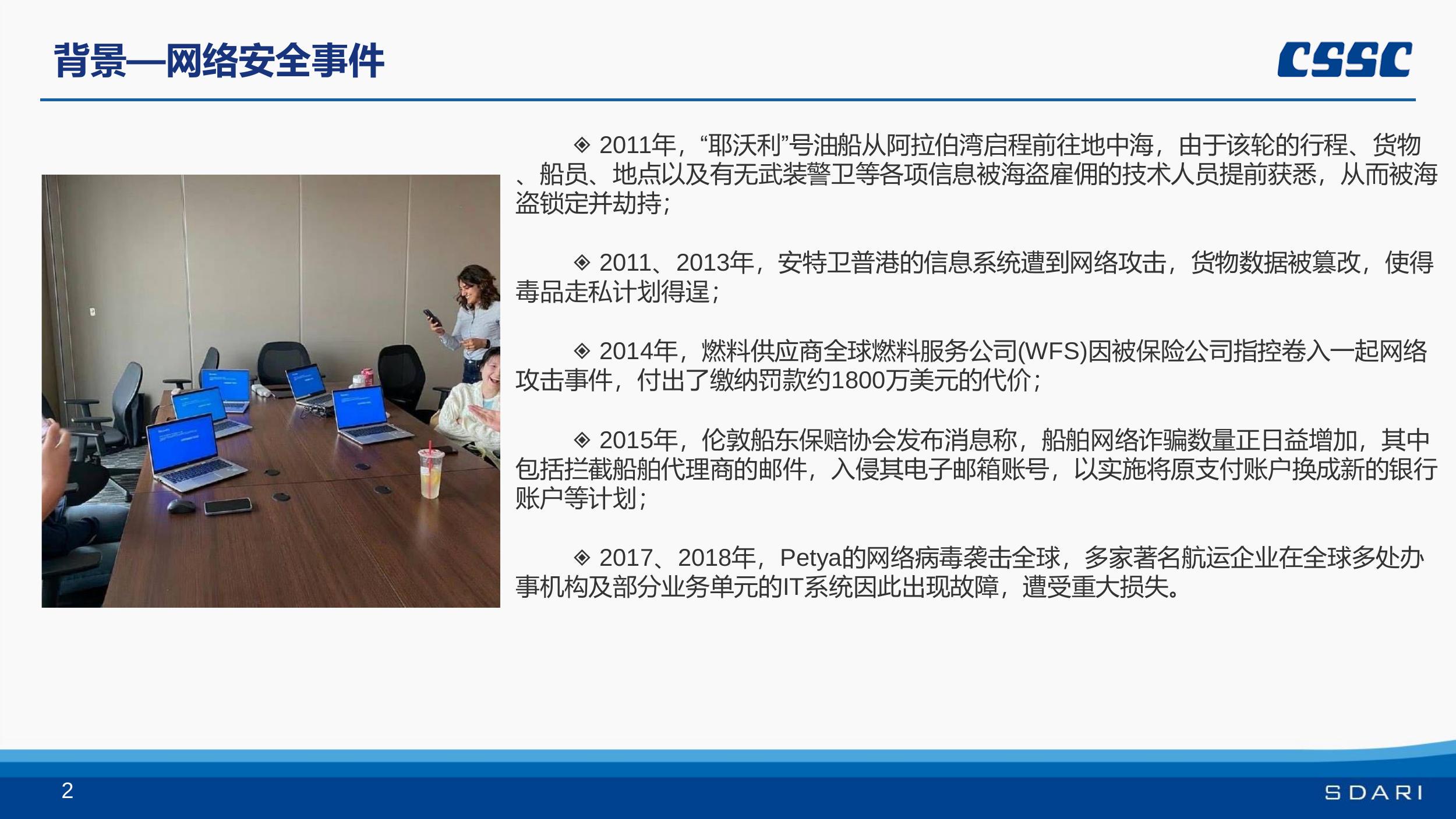 背景—网络安全事件

CSSC

◈ 2011年，“耶沃利”号油船从阿拉伯湾启程前往地中海，由于该轮的行程、货物、船员、地点以及有无武装警卫等各项信息被海盗雇佣的技术人员提前获悉，从而被海盗锁定并劫持；

◈ 2011、2013年，安特卫普港的信息系统遭到网络攻击，货物数据被篡改，使得毒品走私计划得逞；

◈ 2014年，燃料供应商全球燃料服务公司(WFS)因被保险公司指控卷入一起网络攻击事件，付出了缴纳罚款约1800万美元的代价；

◈ 2015年，伦敦船东保赔协会发布消息称，船舶网络诈骗数量正日益增加，其中包括拦截船舶代理商的邮件，入侵其电子邮箱账号，以实施将原支付账户换成新的银行账户等计划；

◈ 2017、2018年，Petya的网络病毒袭击全球，多家著名航运企业在全球多处办事机构及部分业务单元的IT系统因此出现故障，遭受重大损失。

2

SDARI